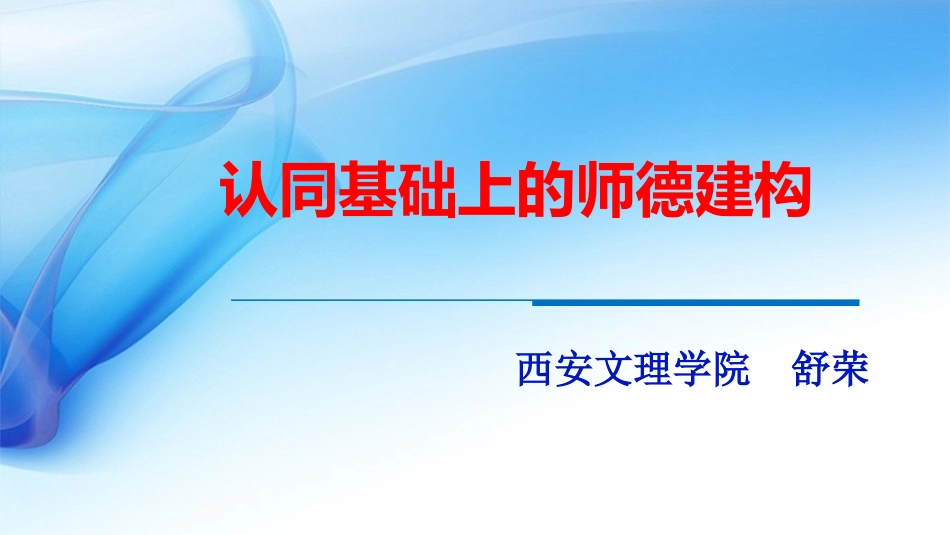 认同基础上的师德建构

西安文理学院　舒荣